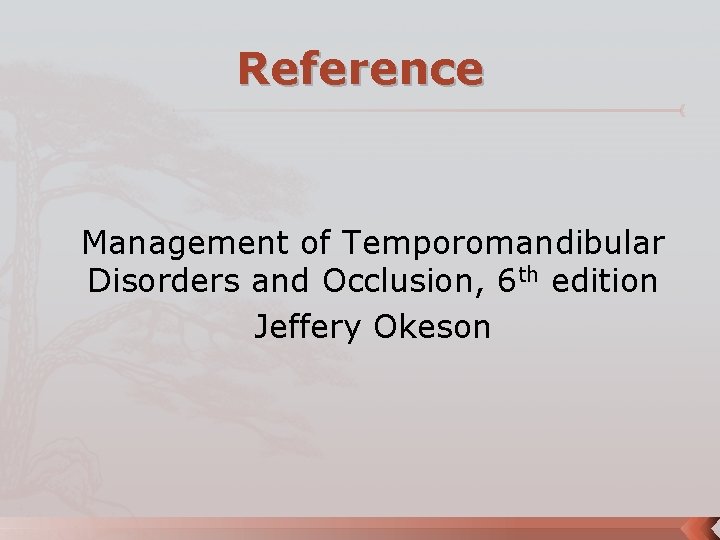 Reference

Management of Temporomandibular Disorders and Occlusion, 6$^{th}$ edition
Jeffery Okeson